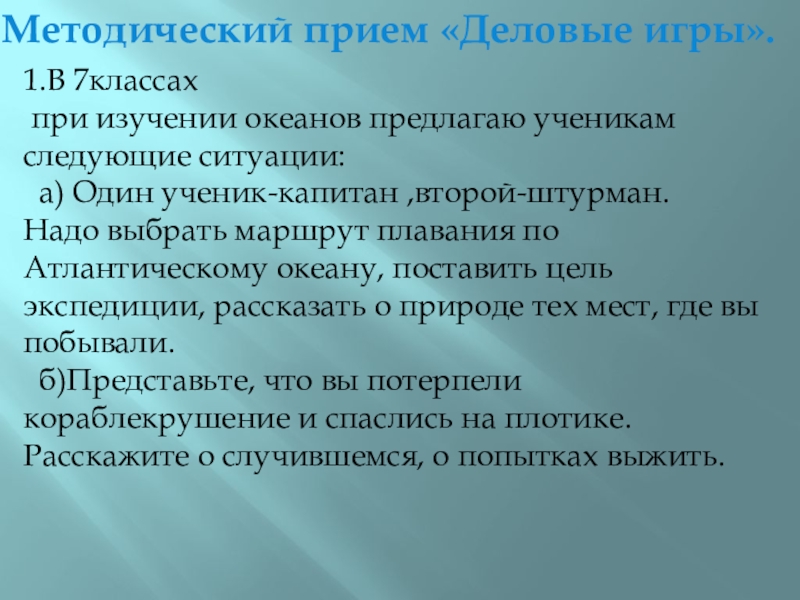 Методический прием «Деловые игры».

1.В 7классах
 при изучении океанов предлагаю ученикам следующие ситуации:
 а) Один ученик-капитан ,второй-штурман. Надо выбрать маршрут плавания по Атлантическому океану, поставить цель экспедиции, рассказать о природе тех мест, где вы побывали.
 б)Представьте, что вы потерпели кораблекрушение и спаслись на плотике. Расскажите о случившемся, о попытках выжить.